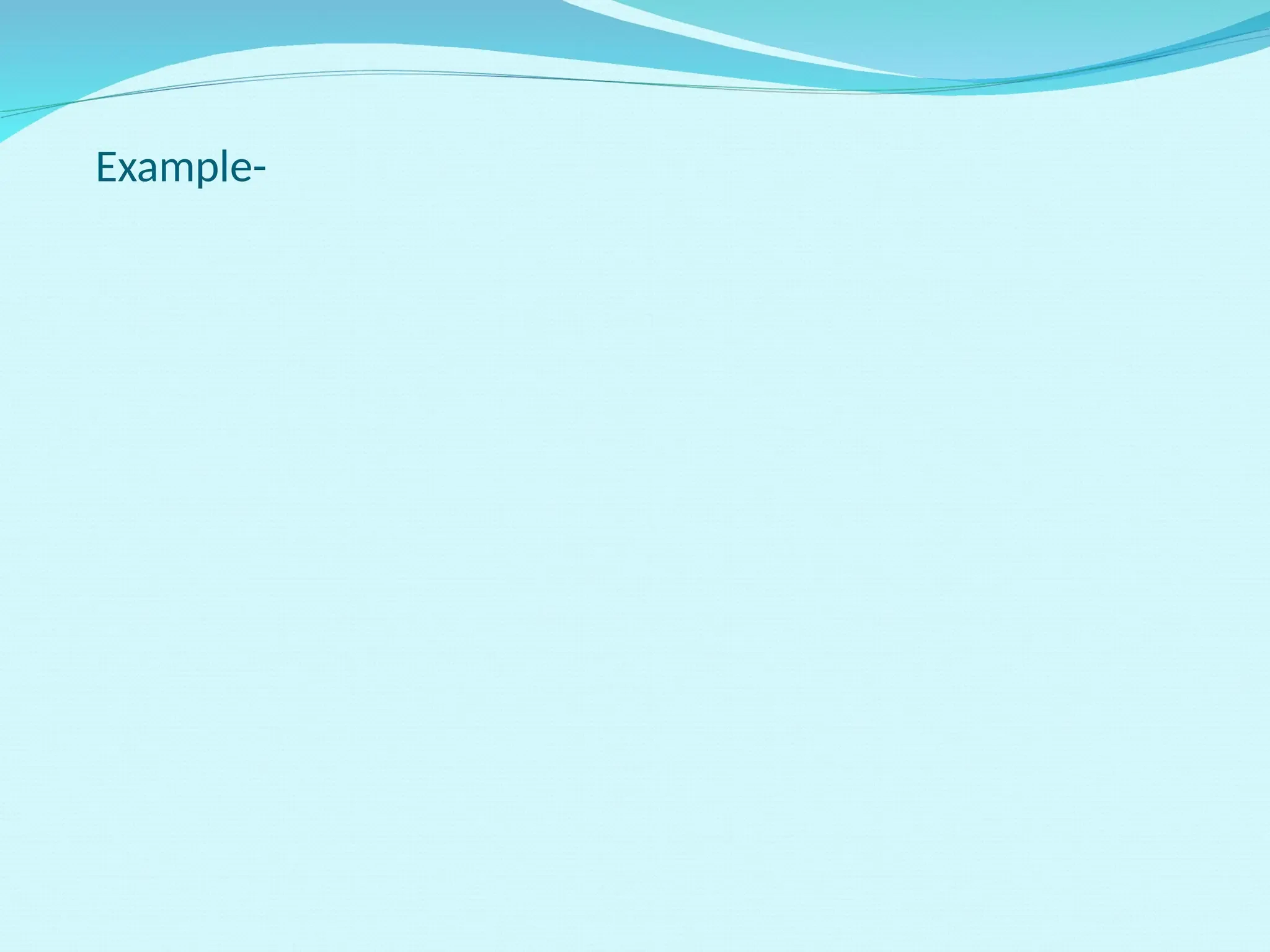 Example-